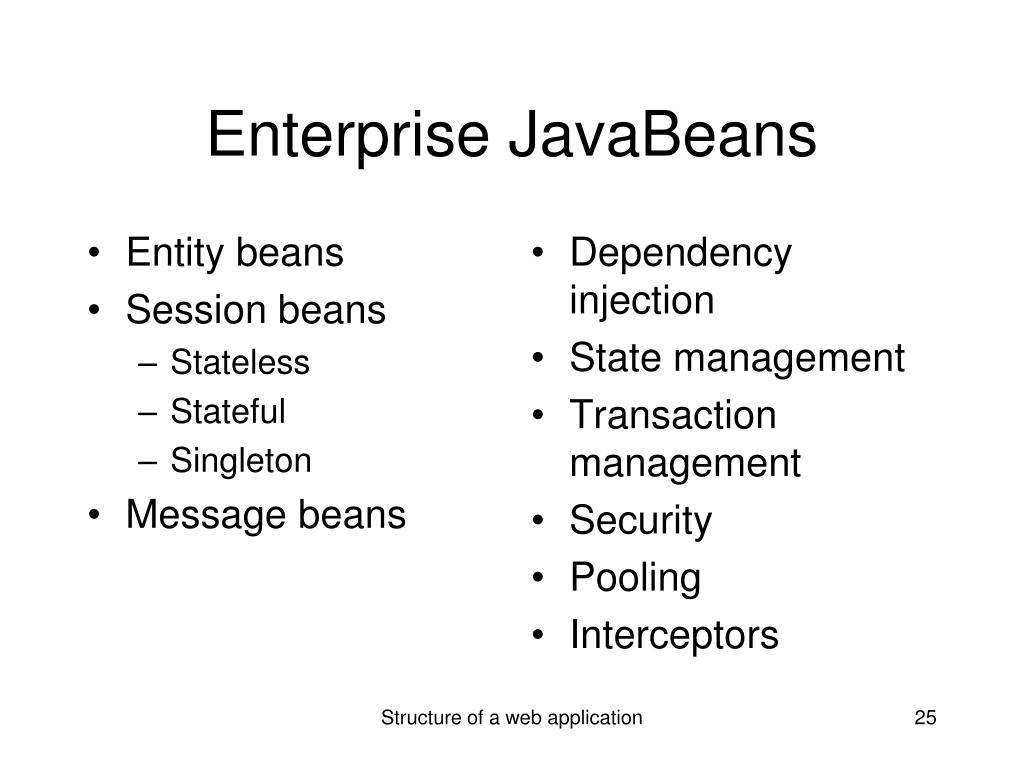 Enterprise JavaBeans

• Entity beans
• Session beans
– Stateless
– Stateful
– Singleton
• Message beans

• Dependency injection
• State management
• Transaction management
• Security
• Pooling
• Interceptors

Structure of a web application

25